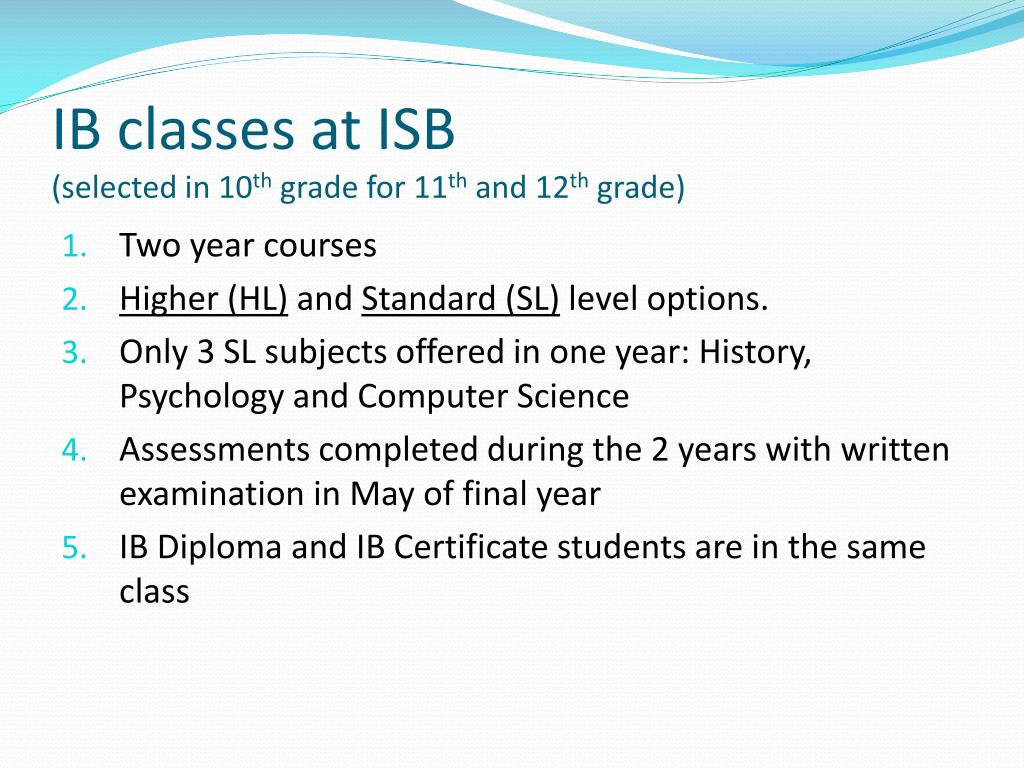 IB classes at ISB
(selected in 10$^{th}$ grade for 11$^{th}$ and 12$^{th}$ grade)

1. Two year courses
2. Higher (HL) and Standard (SL) level options.
3. Only 3 SL subjects offered in one year: History, Psychology and Computer Science
4. Assessments completed during the 2 years with written examination in May of final year
5. IB Diploma and IB Certificate students are in the same class